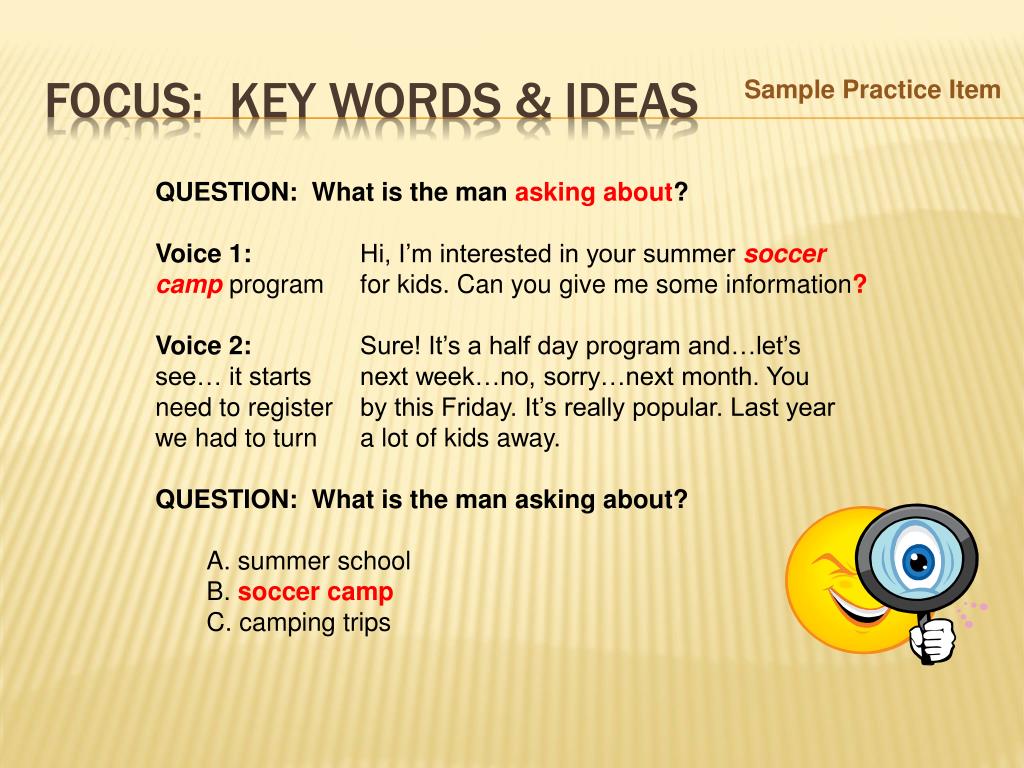 FOCUS: KEY WORDS & IDEAS

Sample Practice Item

QUESTION: What is the man asking about?

Voice 1: Hi, I'm interested in your summer soccer camp program for kids. Can you give me some information?

Voice 2: Sure! It's a half day program and…let's see… it starts next week…no, sorry…next month. You need to register by this Friday. It's really popular. Last year we had to turn a lot of kids away.

QUESTION: What is the man asking about?

A. summer school
B. soccer camp
C. camping trips